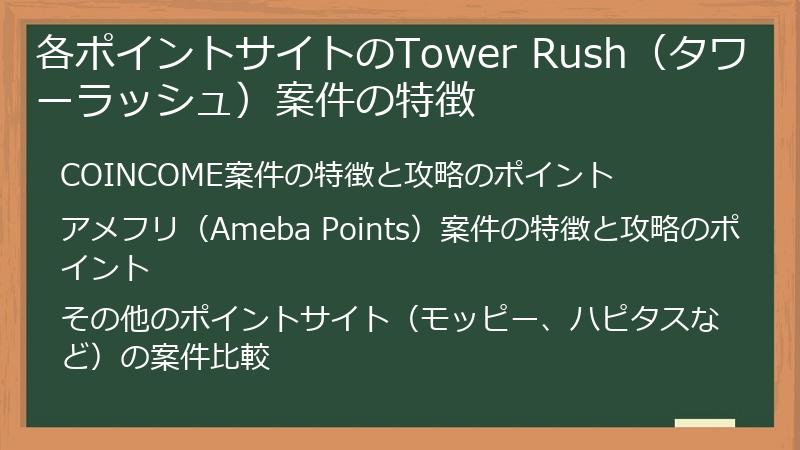 各ポイントサイトのTower Rush（タワーラッシュ）案件の特徴

COINCOME案件の特徴と攻略のポイント

アメフリ（Ameba Points）案件の特徴と攻略のポイント

その他のポイントサイト（モッピー、ハピタスなど）の案件比較